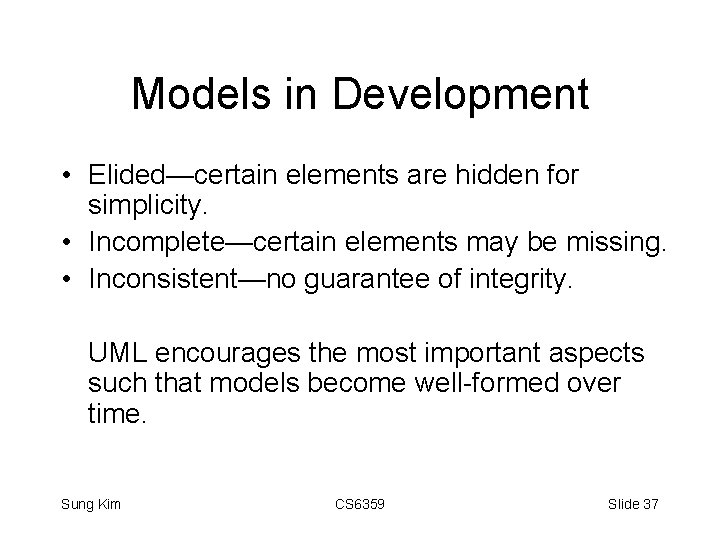 Models in Development

• Elided—certain elements are hidden for simplicity.
• Incomplete—certain elements may be missing.
• Inconsistent—no guarantee of integrity.

UML encourages the most important aspects such that models become well-formed over time.

Sung Kim

CS6359

Slide 37